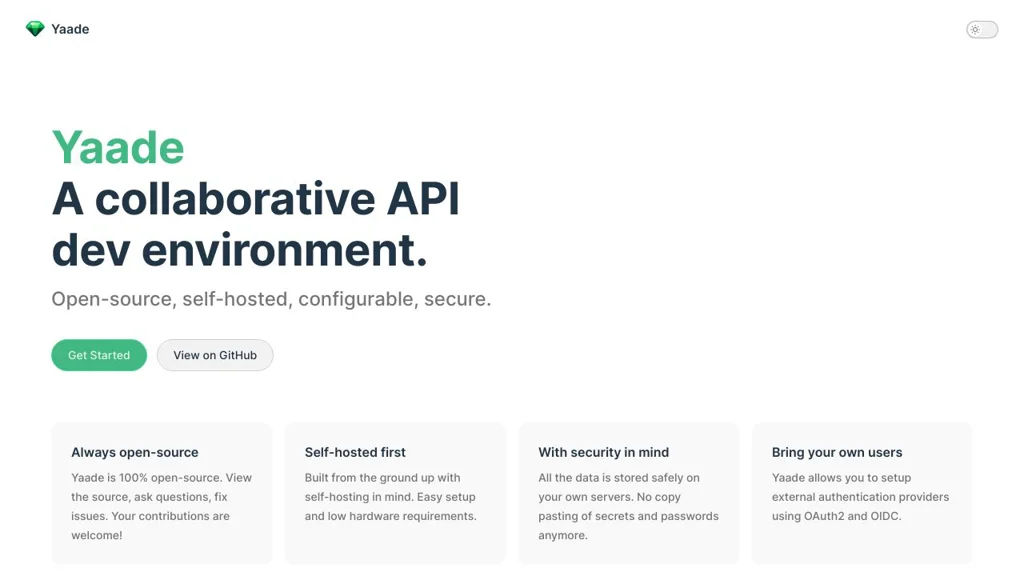 Yaade

Yaade
A collaborative API dev environment.

Open-source, self-hosted, configurable, secure.

Get Started

View on GitHub

Always open-source

Yaade is 100% open-source. View the source, ask questions, fix issues. Your contributions are welcome!

Self-hosted first

Built from the ground up with self-hosting in mind. Easy setup and low hardware requirements.

With security in mind

All the data is stored safely on your own servers. No copy pasting of secrets and passwords anymore.

Bring your own users

Yaade allows you to setup external authentication providers using OAuth2 and OIDC.